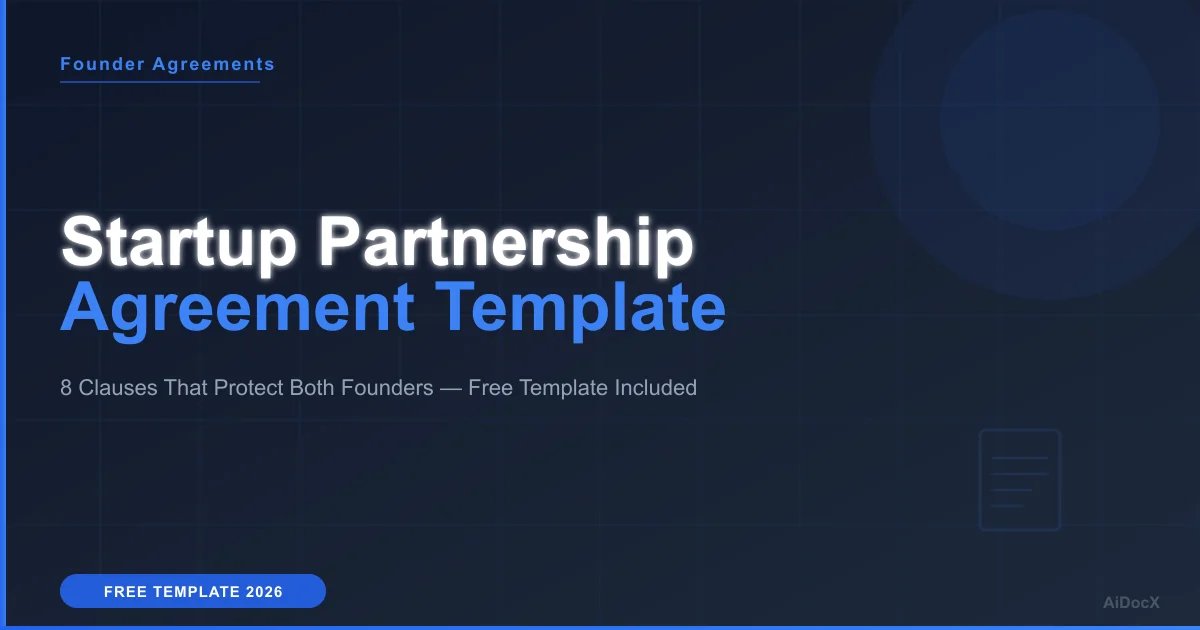 Founder Agreements

Startup Partnership Agreement Template

8 Clauses That Protect Both Founders — Free Template Included

FREE TEMPLATE 2026

AiDocX